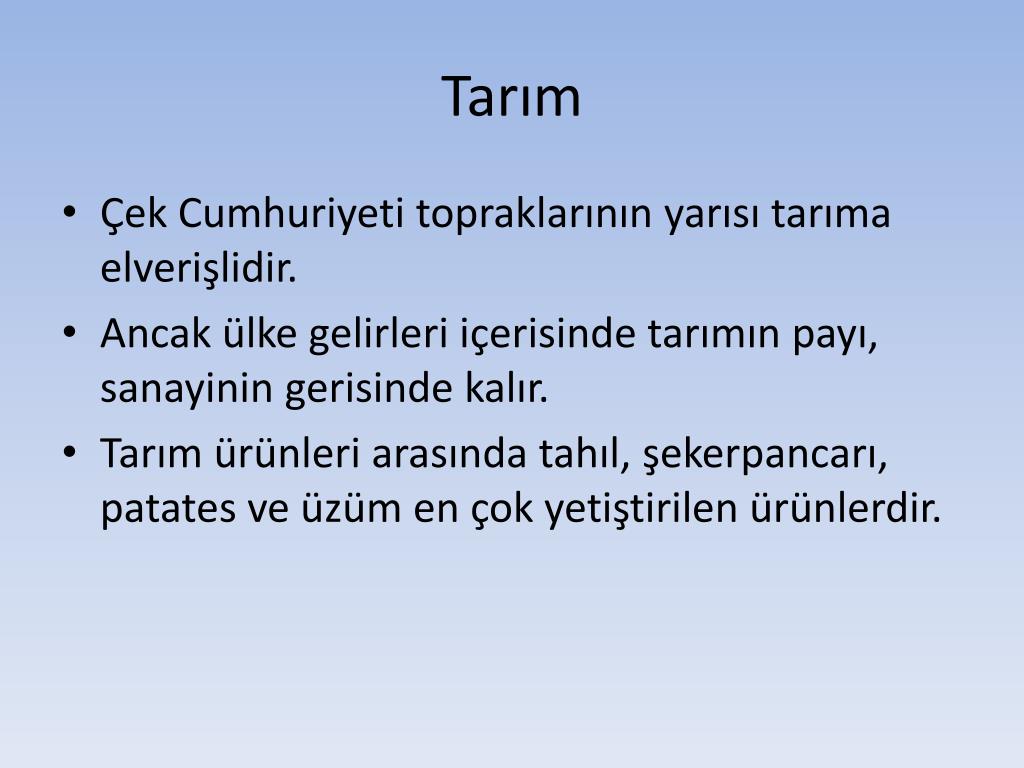 Tarım

• Çek Cumhuriyeti topraklarının yarısı tarıma elverişlidir.
• Ancak ülke gelirleri içerisinde tarımın payı, sanayinin gerisinde kalır.
• Tarım ürünleri arasında tahıl, şekerpancarı, patates ve üzüm en çok yetiştirilen ürünlerdir.